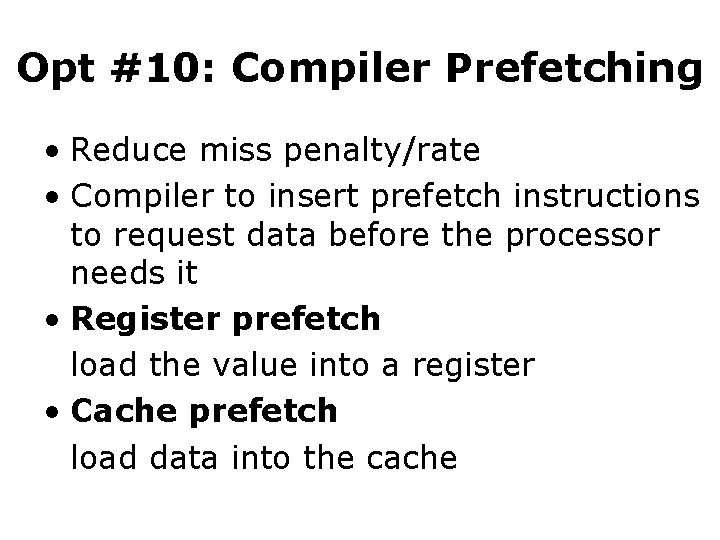 Opt #10: Compiler Prefetching

• Reduce miss penalty/rate
• Compiler to insert prefetch instructions to request data before the processor needs it
• Register prefetch
load the value into a register
• Cache prefetch
load data into the cache